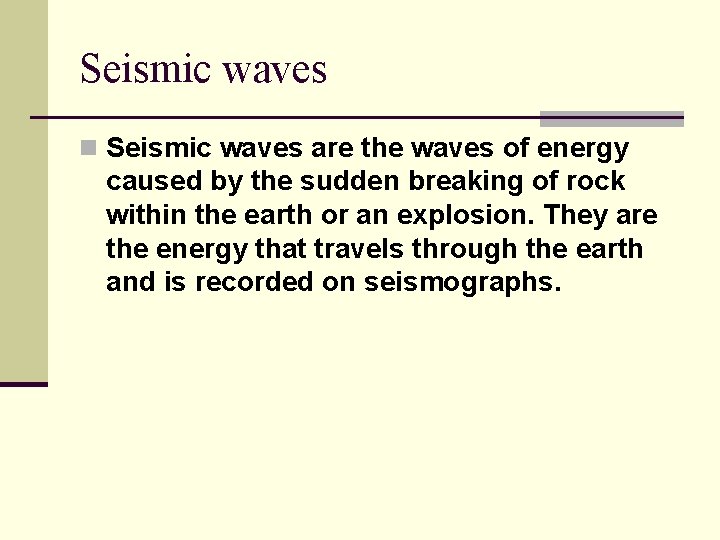 Seismic waves

Seismic waves are the waves of energy caused by the sudden breaking of rock within the earth or an explosion. They are the energy that travels through the earth and is recorded on seismographs.